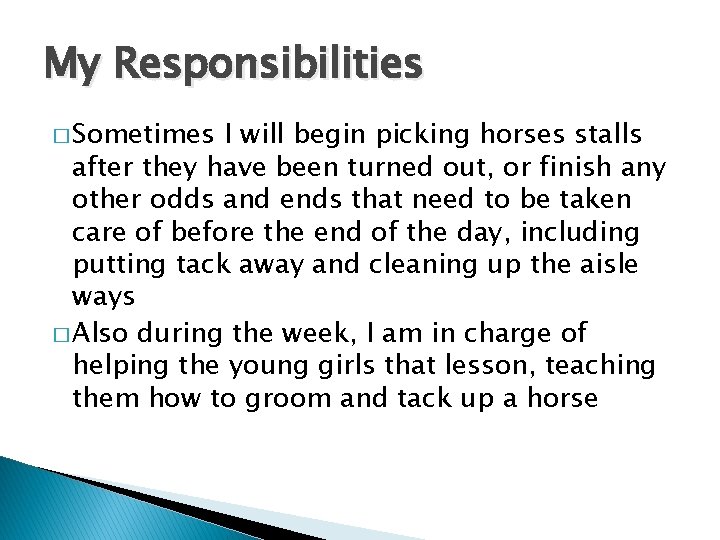 My Responsibilities

□ Sometimes I will begin picking horses stalls after they have been turned out, or finish any other odds and ends that need to be taken care of before the end of the day, including putting tack away and cleaning up the aisle ways

□ Also during the week, I am in charge of helping the young girls that lesson, teaching them how to groom and tack up a horse